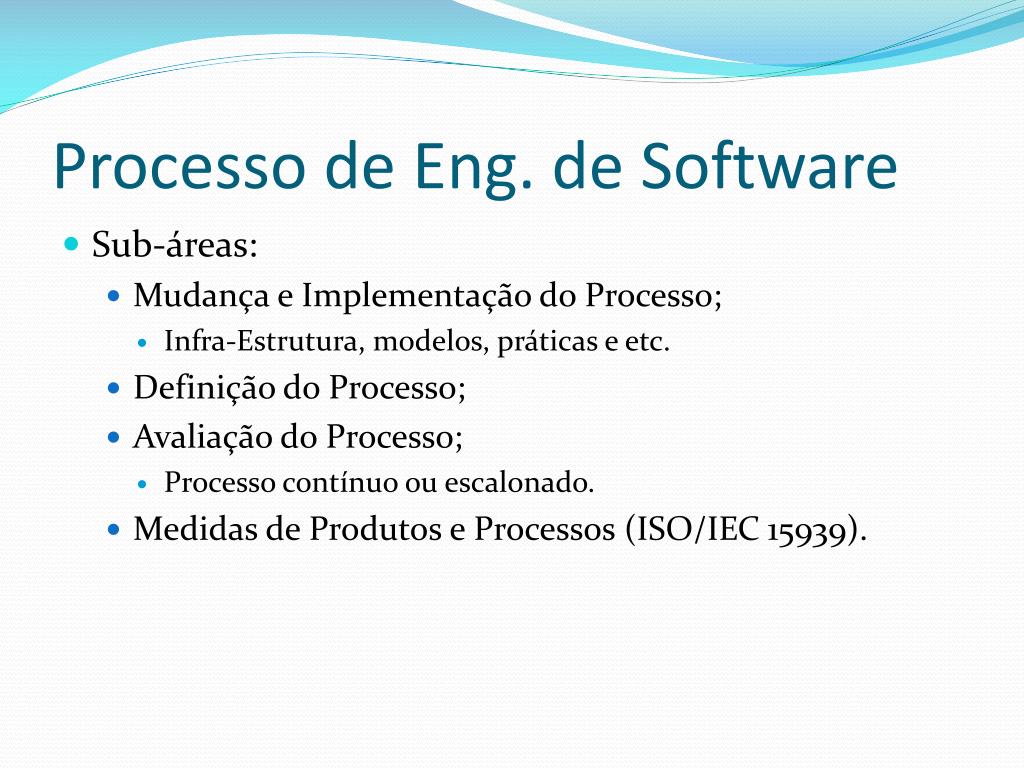 Processo de Eng. de Software

- Sub-áreas:
  - Mudança e Implementação do Processo;
    - Infra-Estrutura, modelos, práticas e etc.
  - Definição do Processo;
  - Avaliação do Processo;
    - Processo contínuo ou escalonado.
  - Medidas de Produtos e Processos (ISO/IEC 15939).